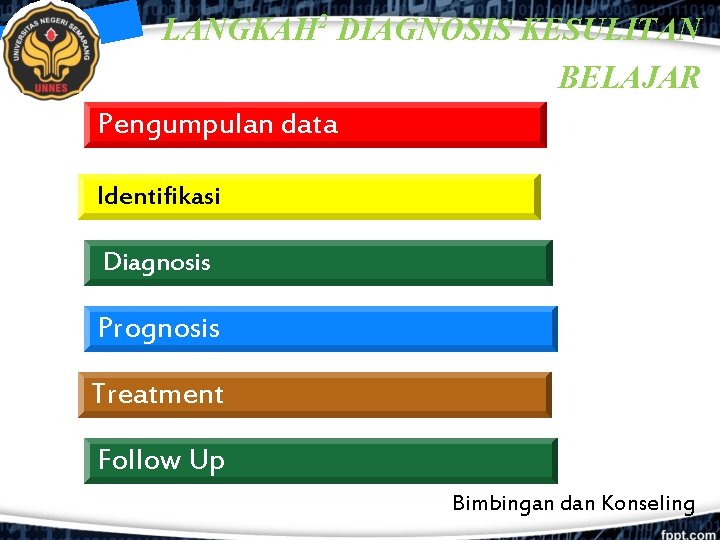 UNIVERSITAS NEGERI SEMARANG
UNNES

LANGKAH$^2$ DIAGNOSIS KESULITAN BELAJAR

Pengumpulan data

Identifikasi

Diagnosis

Prognosis

Treatment

Follow Up

Bimbingan dan Konseling

fppt.com